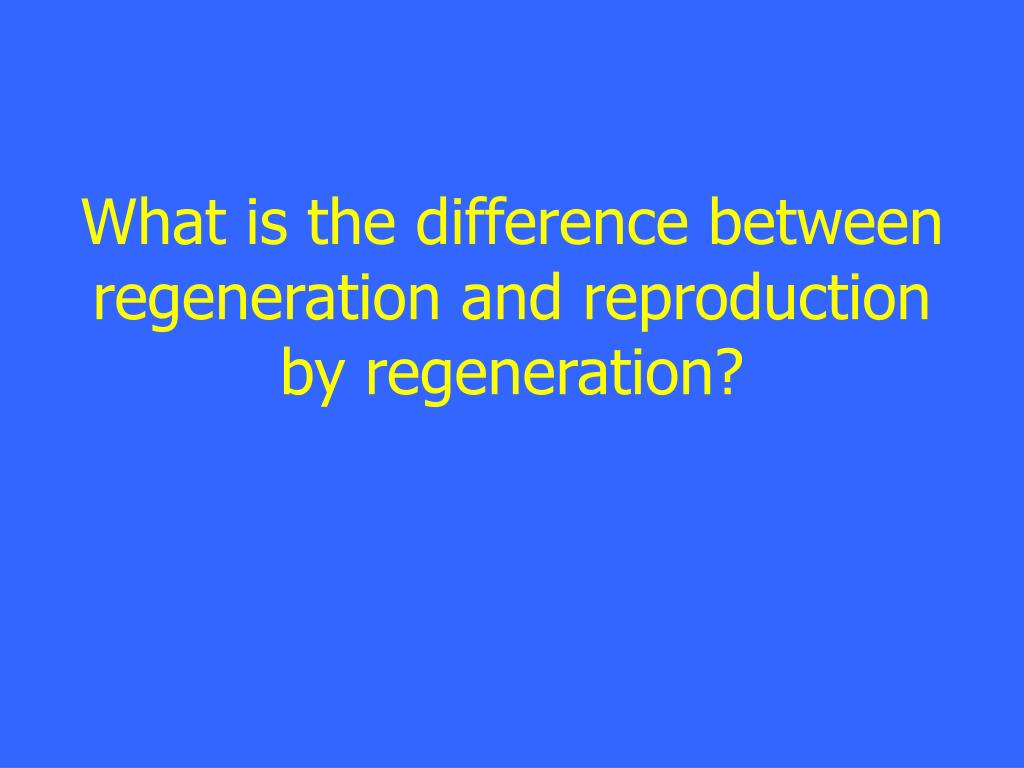 What is the difference between regeneration and reproduction by regeneration?